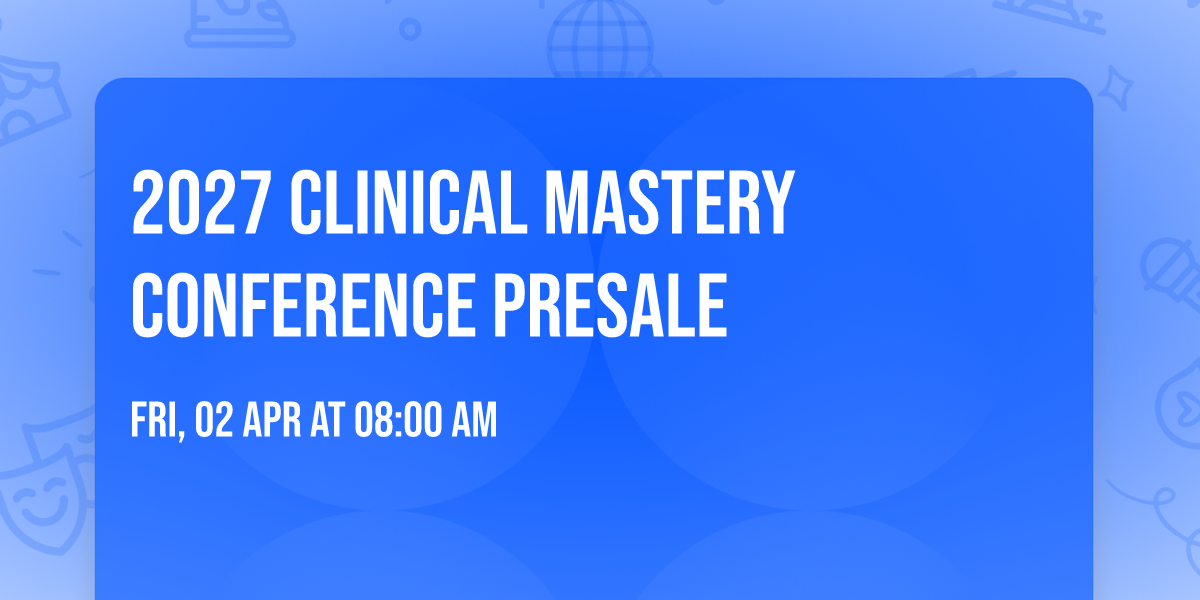 2027 CLINICAL MASTERY CONFERENCE PRESALE

FRI, 02 APR AT 08:00 AM